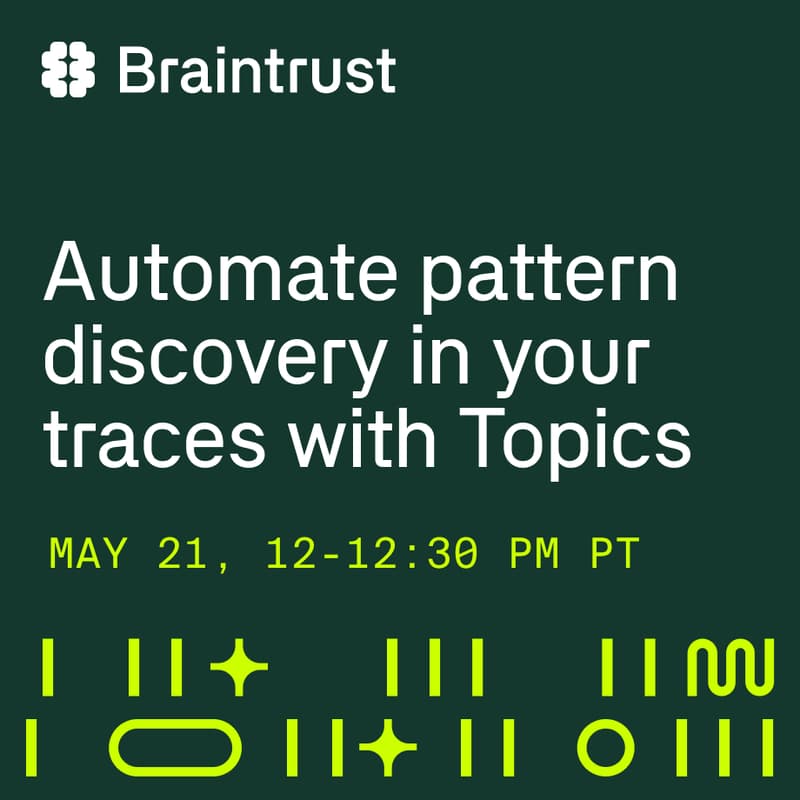 Braintrust

Automate pattern discovery in your traces with Topics

MAY 21, 12-12:30 PM PT